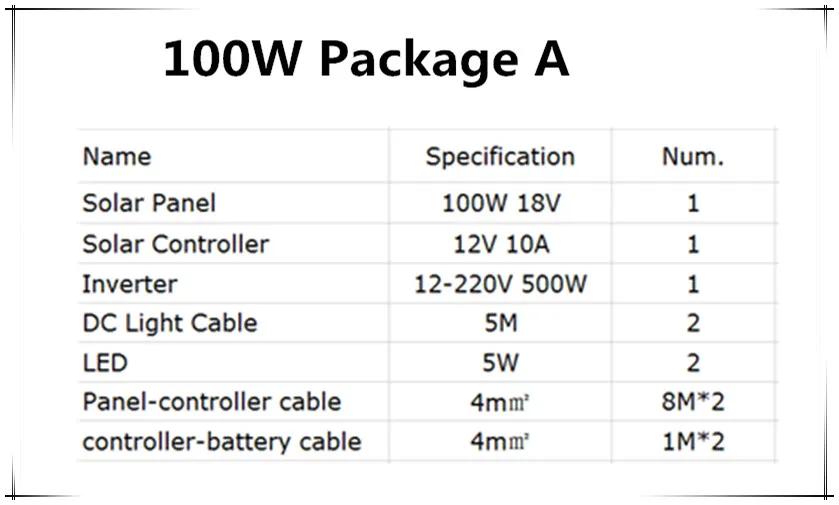 100W Package A

| Name | Specification | Num. |
|---|---|---|
| Solar Panel | 100W 18V | 1 |
| Solar Controller | 12V 10A | 1 |
| Inverter | 12-220V 500W | 1 |
| DC Light Cable | 5M | 2 |
| LED | 5W | 2 |
| Panel-controller cable | 4m㎡ | 8M*2 |
| controller-battery cable | 4m㎡ | 1M*2 |